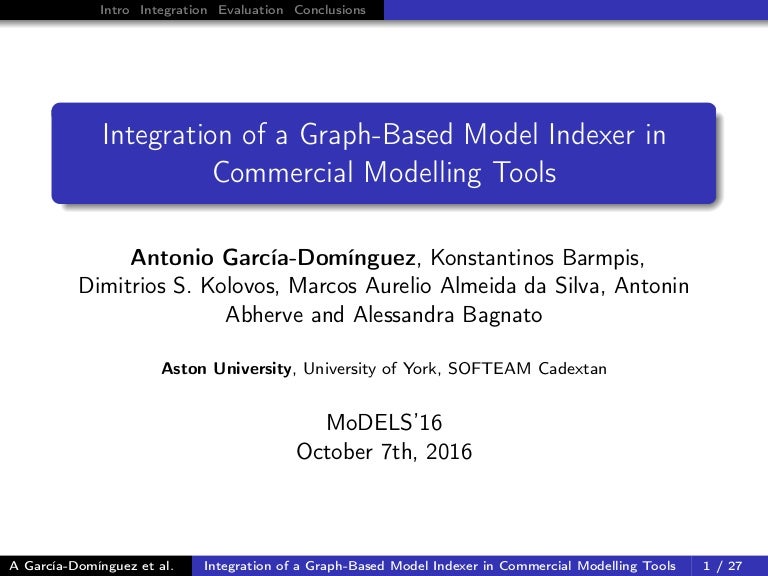 Intro Integration Evaluation Conclusions

Integration of a Graph-Based Model Indexer in Commercial Modelling Tools

Antonio García-Domínguez, Konstantinos Barmpis, Dimitrios S. Kolovos, Marcos Aurelio Almeida da Silva, Antonin Abherve and Alessandra Bagnato

Aston University, University of York, SOFTEAM Cadextan

MoDELS'16
October 7th, 2016

A García-Domínguez et al. Integration of a Graph-Based Model Indexer in Commercial Modelling Tools 1 / 27